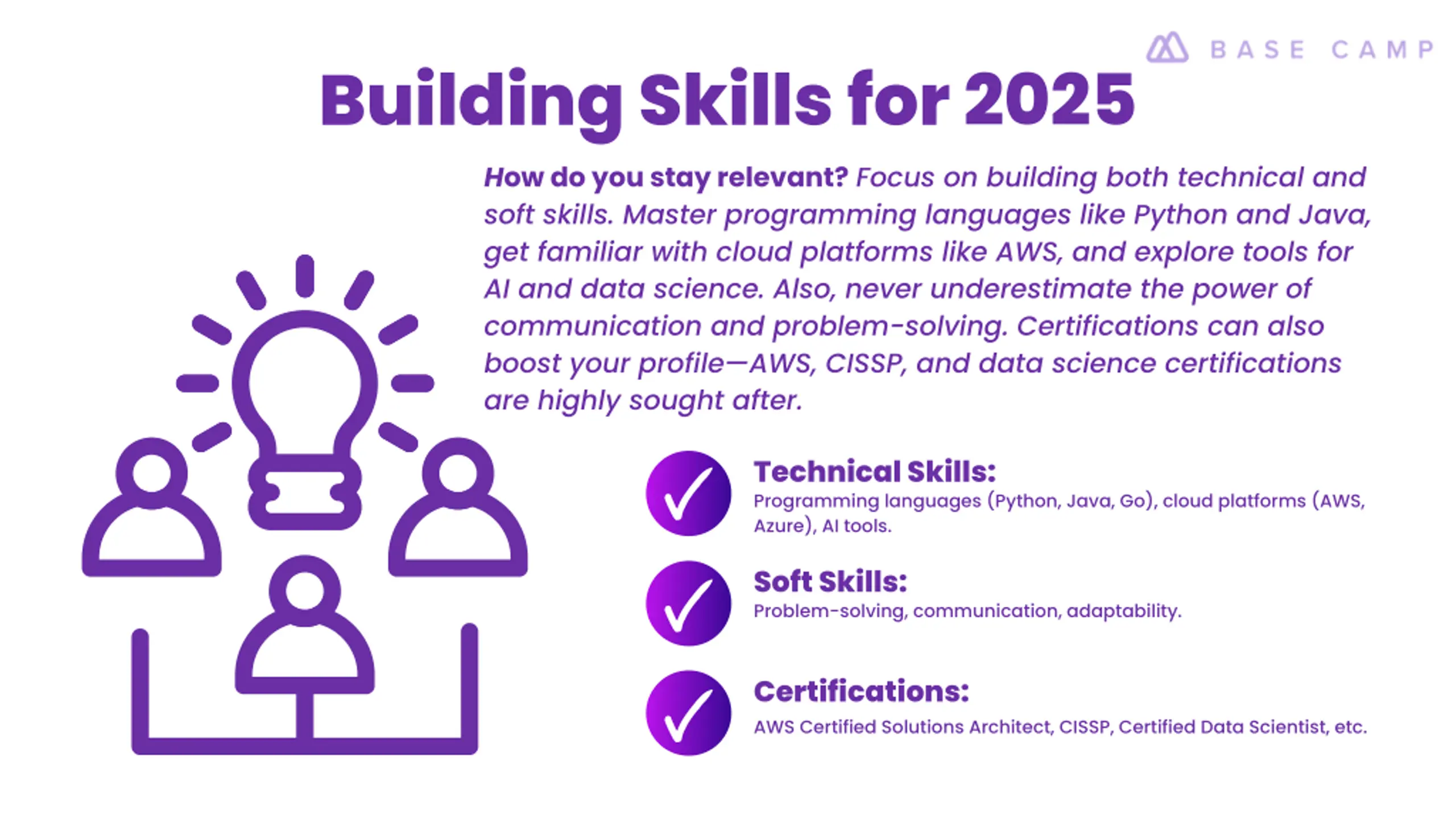 BASE CAMP

Building Skills for 2025

How do you stay relevant? Focus on building both technical and soft skills. Master programming languages like Python and Java, get familiar with cloud platforms like AWS, and explore tools for AI and data science. Also, never underestimate the power of communication and problem-solving. Certifications can also boost your profile—AWS, CISSP, and data science certifications are highly sought after.

Technical Skills:
Programming languages (Python, Java, Go), cloud platforms (AWS, Azure), AI tools.

Soft Skills:
Problem-solving, communication, adaptability.

Certifications:
AWS Certified Solutions Architect, CISSP, Certified Data Scientist, etc.